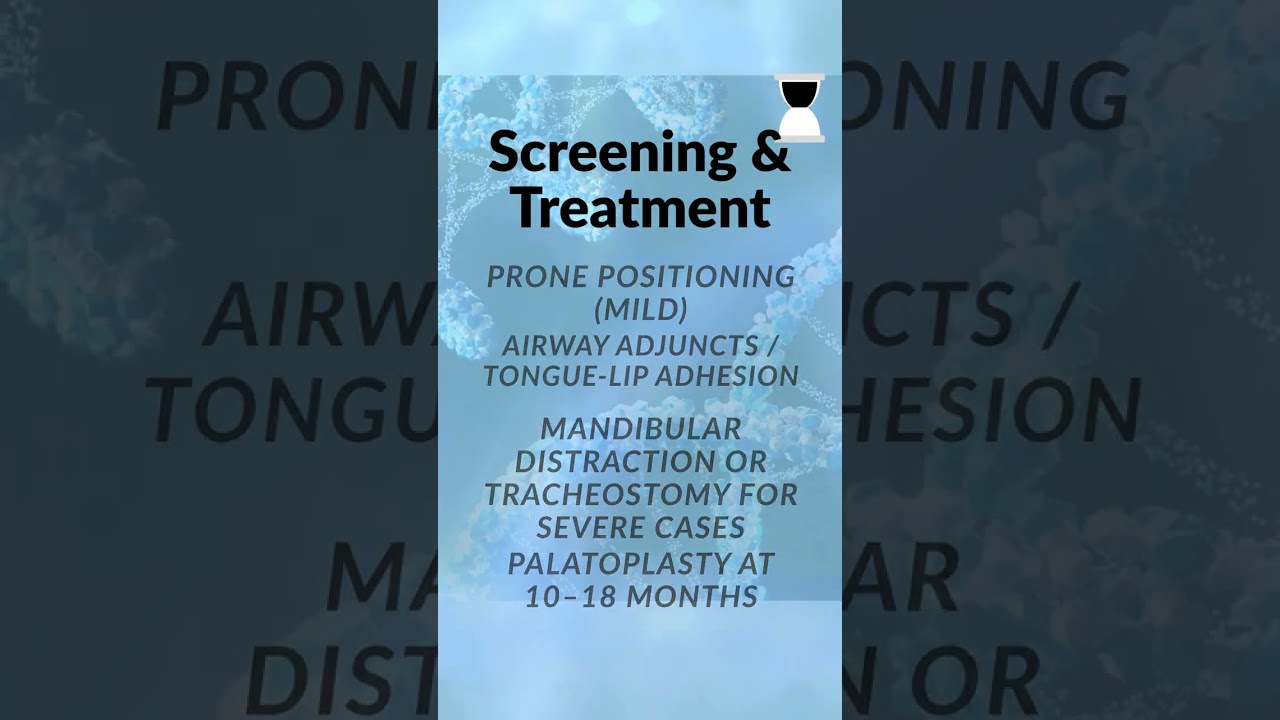 Screening & Treatment

PRONE POSITIONING (MILD)

AIRWAY ADJUNCTS / TONGUE-LIP ADHESION

MANDIBULAR DISTRACTION OR TRACHEOSTOMY FOR SEVERE CASES

PALATOPLASTY AT 10–18 MONTHS